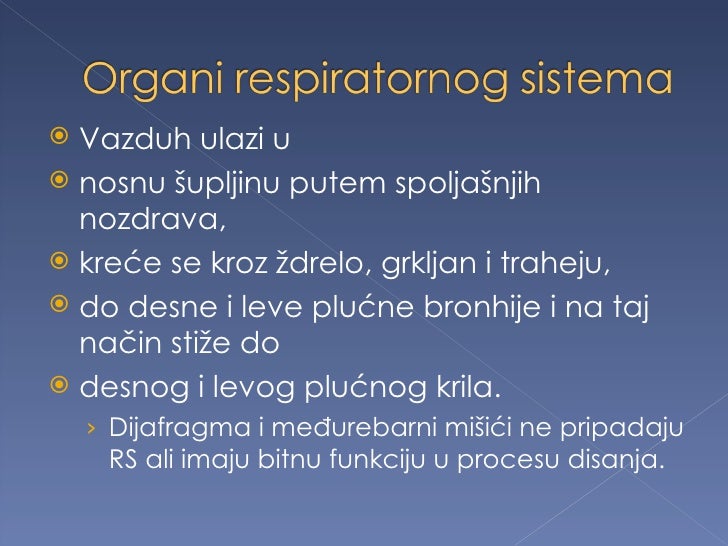 Organi respiratornog sistema

Vazduh ulazi u

nosnu šupljinu putem spoljašnjih nozdrava,

kreće se kroz ždrelo, grkljan i traheju,

do desne i leve plućne bronhije i na taj način stiže do

desnog i levog plućnog krila.

› Dijafragma i međurebarni mišići ne pripadaju RS ali imaju bitnu funkciju u procesu disanja.